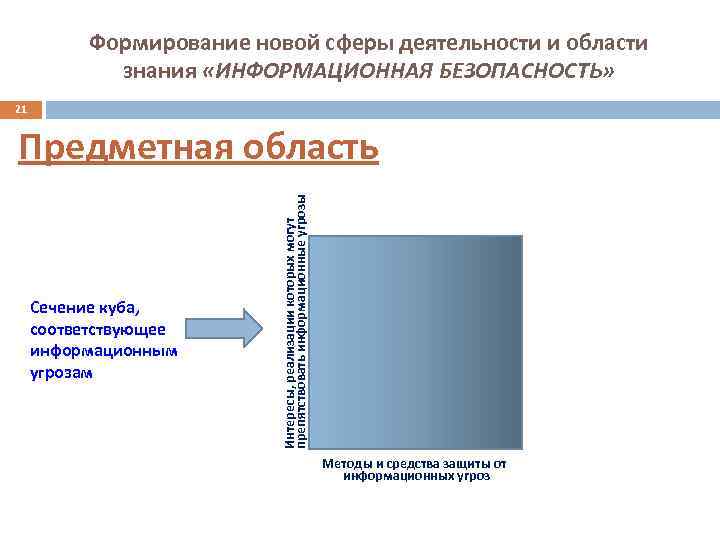 Формирование новой сферы деятельности и области знания «ИНФОРМАЦИОННАЯ БЕЗОПАСНОСТЬ»

21

Предметная область

Сечение куба, соответствующее информационным угрозам

Интересы, реализации которых могут препятствовать информационные угрозы

Методы и средства защиты от информационных угроз